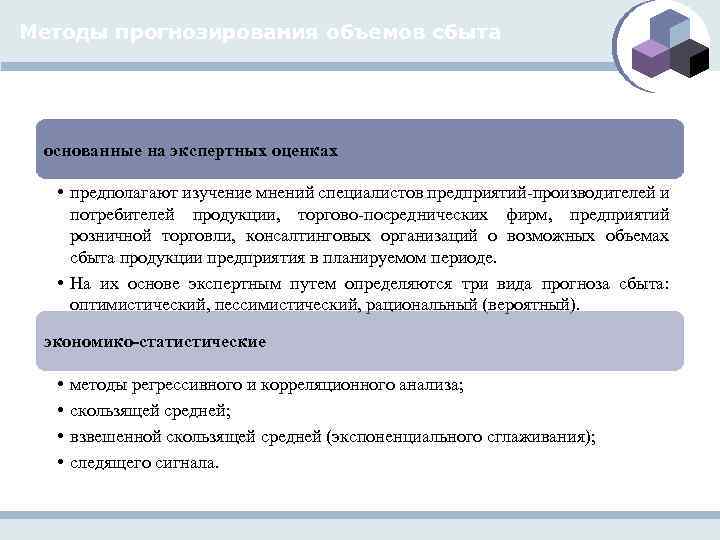 Методы прогнозирования объемов сбыта

основанные на экспертных оценках

• предполагают изучение мнений специалистов предприятий-производителей и потребителей продукции, торгово-посреднических фирм, предприятий розничной торговли, консалтинговых организаций о возможных объемах сбыта продукции предприятия в планируемом периоде.
• На их основе экспертным путем определяются три вида прогноза сбыта: оптимистический, пессимистический, рациональный (вероятный).

экономико-статистические

• методы регрессивного и корреляционного анализа;
• скользящей средней;
• взвешенной скользящей средней (экспоненциального сглаживания);
• следящего сигнала.